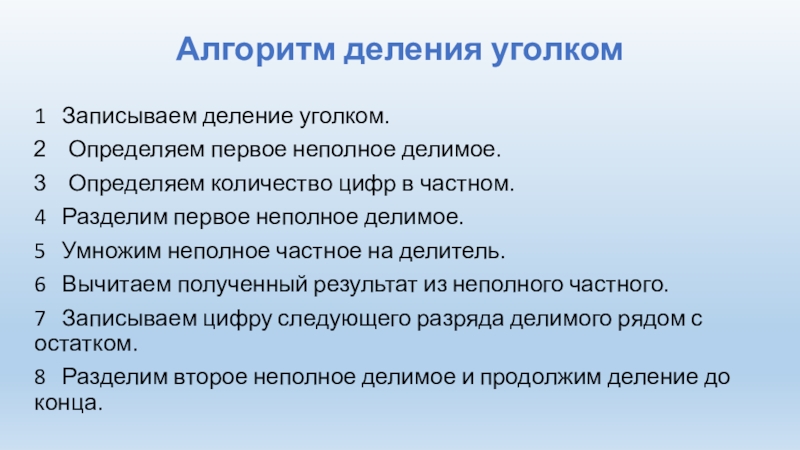 Алгоритм деления уголком

1 Записываем деление уголком.

2 Определяем первое неполное делимое.

3 Определяем количество цифр в частном.

4 Разделим первое неполное делимое.

5 Умножим неполное частное на делитель.

6 Вычитаем полученный результат из неполного частного.

7 Записываем цифру следующего разряда делимого рядом с остатком.

8 Разделим второе неполное делимое и продолжим деление до конца.